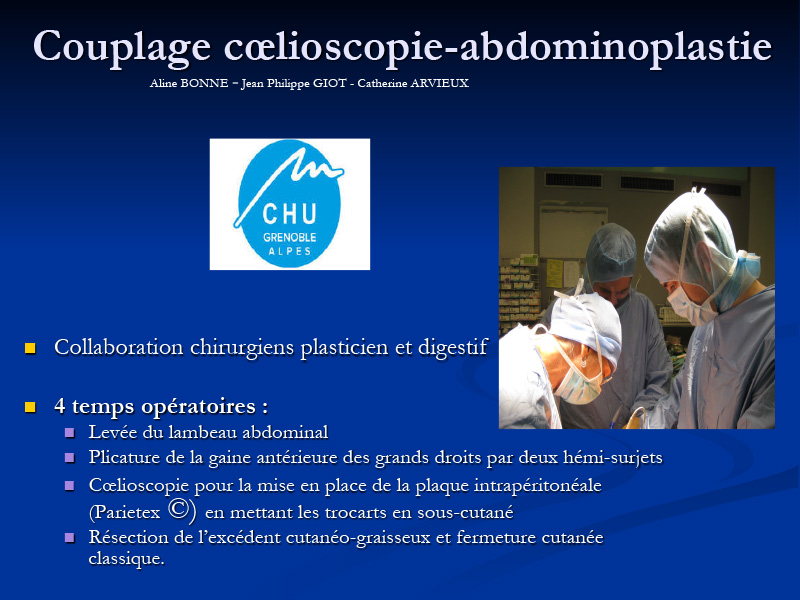 Couplage cœlioscopie-abdominoplastie

Aline BONNE – Jean Philippe GIOT - Catherine ARVIEUX

CHU
GRENOBLE
ALPES

Collaboration chirurgiens plasticien et digestif

4 temps opératoires :

Levée du lambeau abdominal

Plicature de la gaine antérieure des grands droits par deux hémi-surjets

Cœlioscopie pour la mise en place de la plaque intrapéritonéale (Parietex ©) en mettant les trocarts en sous-cutané

Résection de l'excédent cutanéo-graisseux et fermeture cutanée classique.